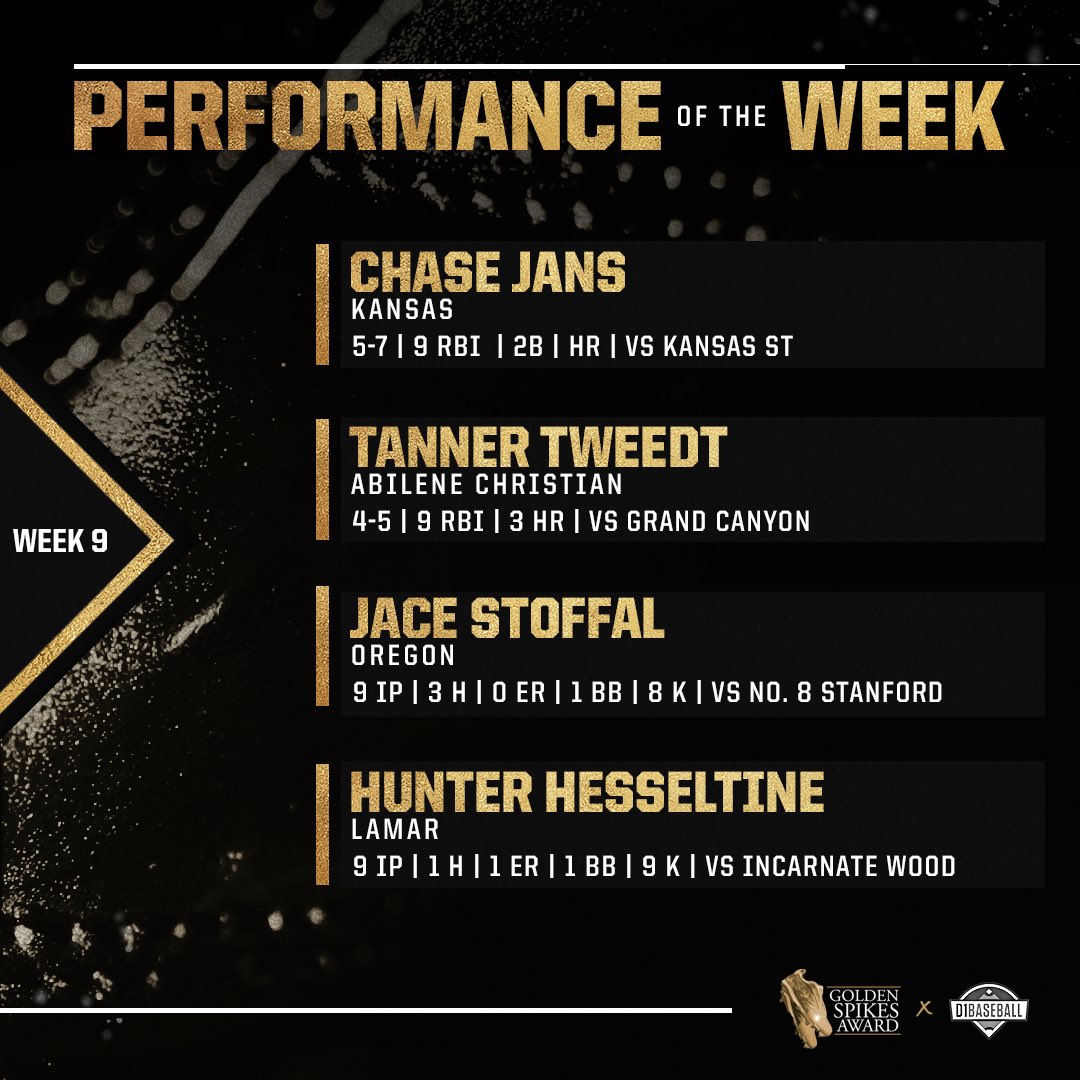 PERFORMANCE OF THE WEEK

WEEK 9

CHASE JANS
KANSAS
5-7 | 9 RBI | 2B | HR | VS KANSAS ST

TANNER TWEEDT
ABILENE CHRISTIAN
4-5 | 9 RBI | 3 HR | VS GRAND CANYON

JACE STOFFAL
OREGON
9 IP | 3 H | 0 ER | 1 BB | 8 K | VS NO. 8 STANFORD

HUNTER HESSELTINE
LAMAR
9 IP | 1 H | 1 ER | 1 BB | 9 K | VS INCARNATE WOOD

GOLDEN SPIKES AWARD X D1BASEBALL